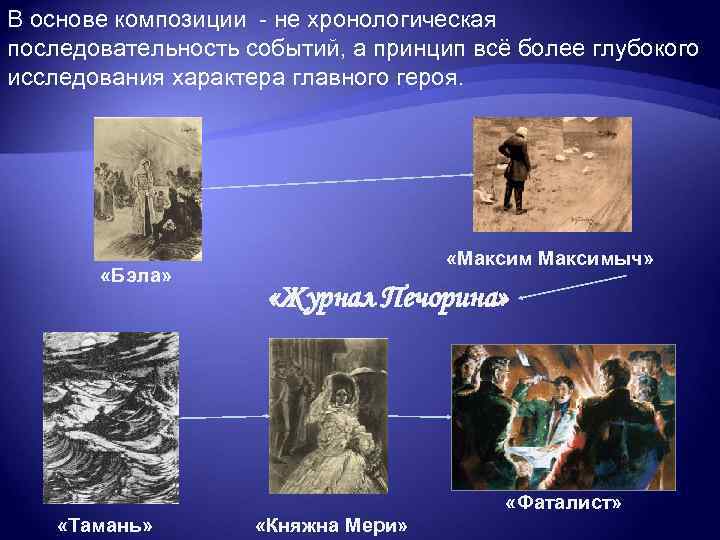 В основе композиции - не хронологическая последовательность событий, а принцип всё более глубокого исследования характера главного героя.

«Бэла»

«Максим Максимыч»

«Журнал Печорина»

«Тамань»

«Княжна Мери»

«Фаталист»